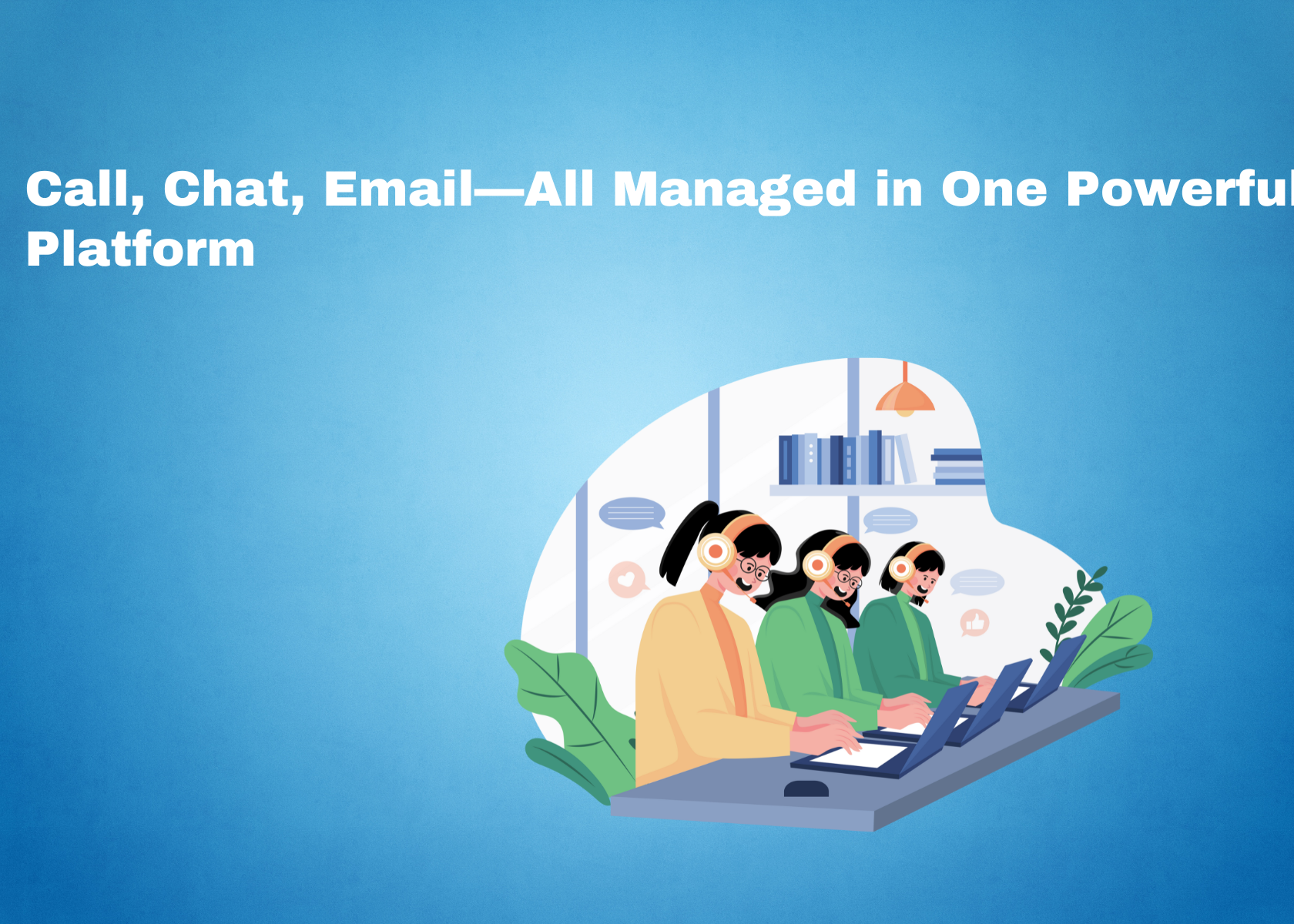 Call, Chat, Email—All Managed in One Powerful Platform